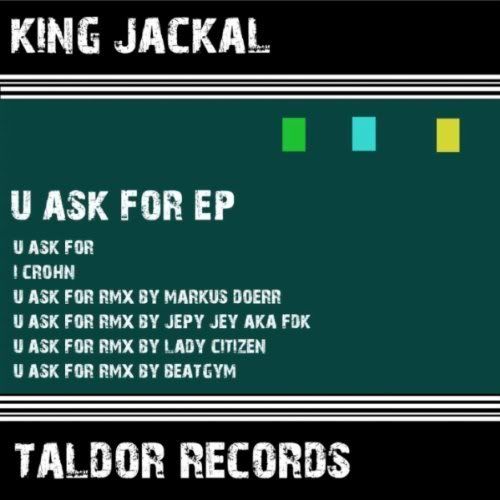 KING JACKAL

U ASK FOR EP

U ASK FOR
I CROHN
U ASK FOR RMX BY MARKUS DOERR
U ASK FOR RMX BY JEPY JEY AKA FDK
U ASK FOR RMX BY LADY CITIZEN
U ASK FOR RMX BY BEATGYM

TALDOR RECORDS